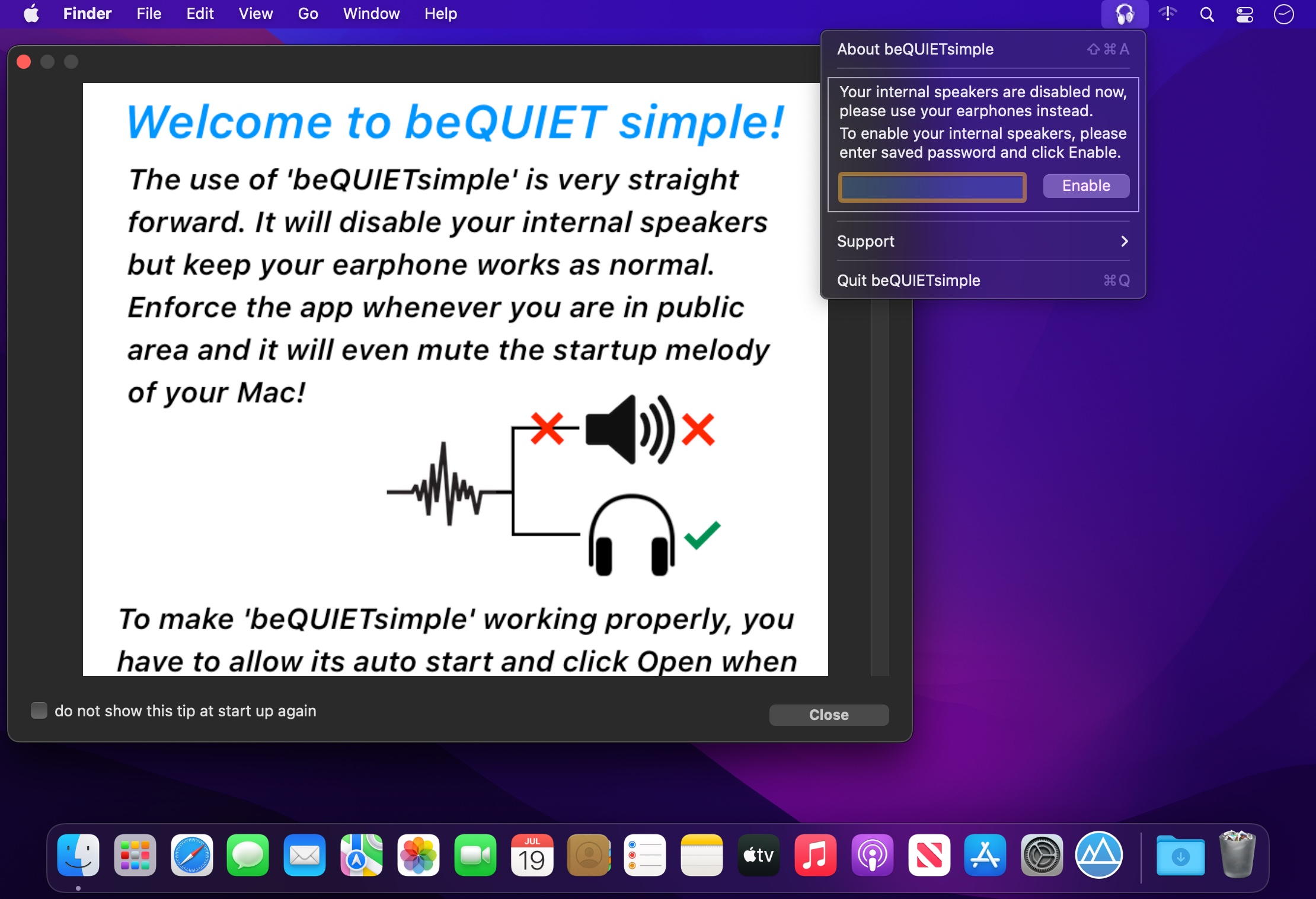 Finder File Edit View Go Window Help

About beQUIETsimple ⇧⌘A

Your internal speakers are disabled now, please use your earphones instead.
To enable your internal speakers, please enter saved password and click Enable.

Enable

Support

Quit beQUIETsimple ⌘Q

Welcome to beQUIET simple!

The use of 'beQUIETsimple' is very straight forward. It will disable your internal speakers but keep your earphone works as normal. Enforce the app whenever you are in public area and it will even mute the startup melody of your Mac!

To make 'beQUIETsimple' working properly, you have to allow its auto start and click Open when

do not show this tip at start up again

Close

JUL
19

tv